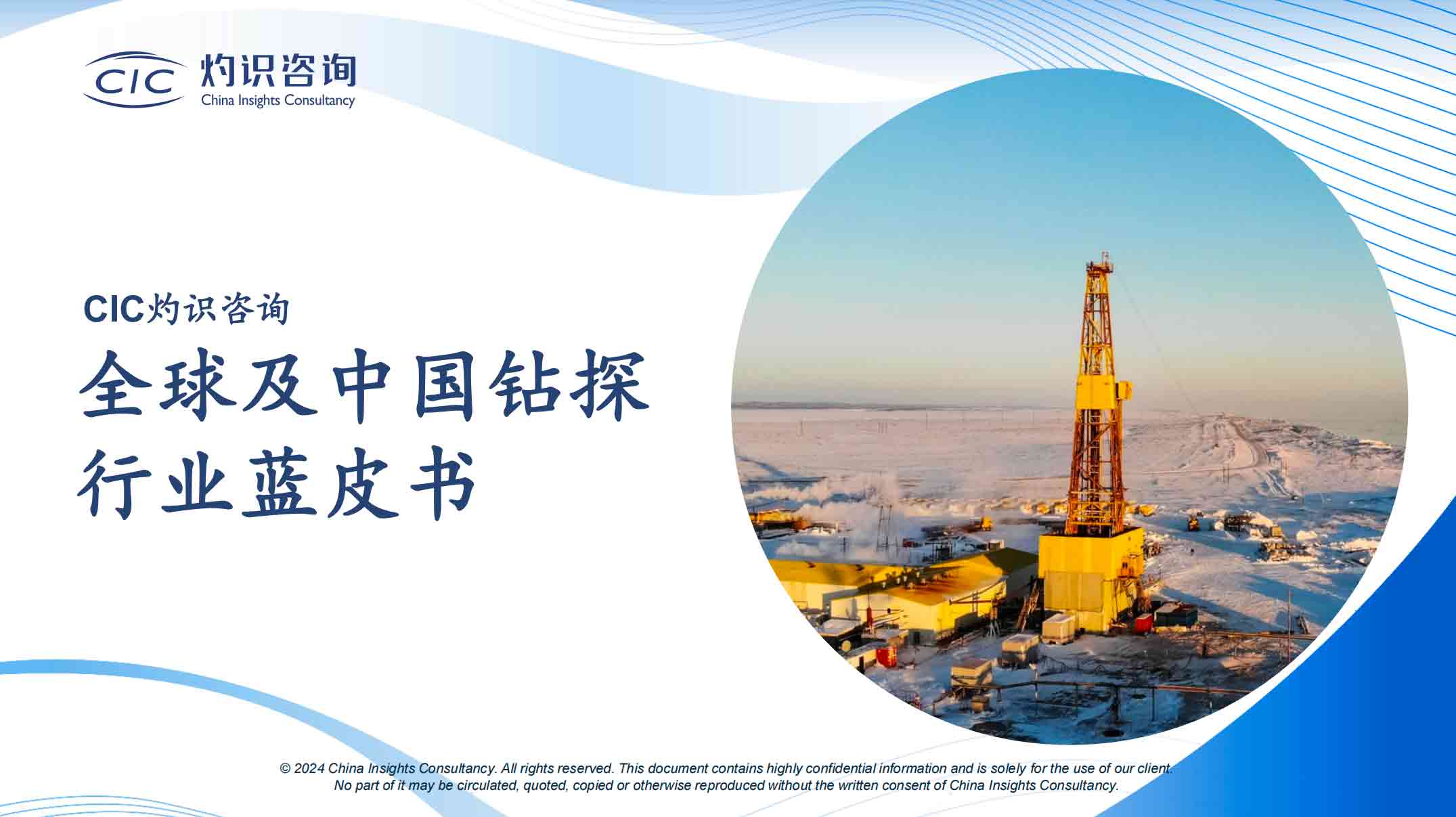 CIC 灼识咨询
China Insights Consultancy

CIC灼识咨询

全球及中国钻探行业蓝皮书

© 2024 China Insights Consultancy. All rights reserved. This document contains highly confidential information and is solely for the use of our client. No part of it may be circulated, quoted, copied or otherwise reproduced without the written consent of China Insights Consultancy.